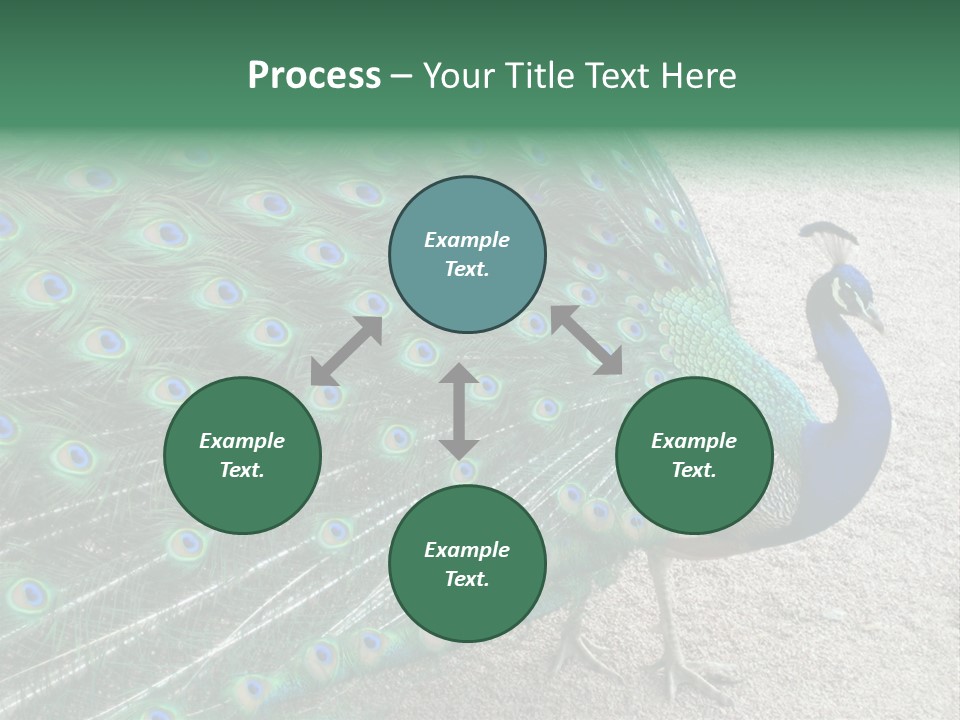 Process – Your Title Text Here

Example Text.

Example Text.

Example Text.

Example Text.